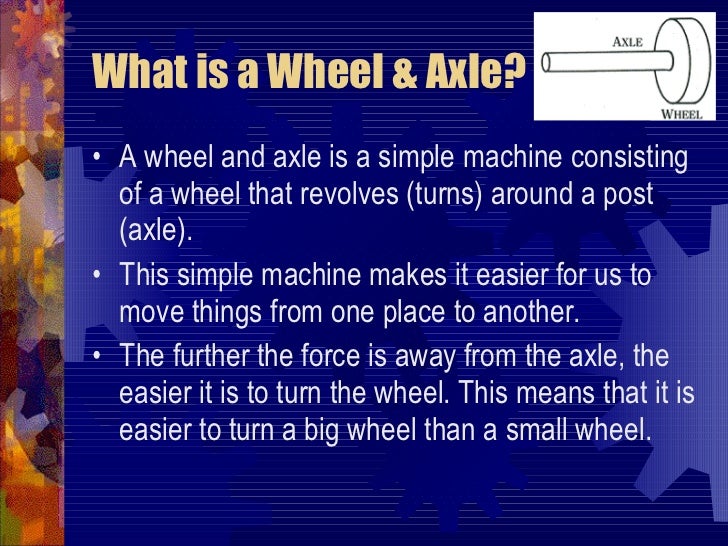 What is a Wheel & Axle?

AXLE

WHEEL

• A wheel and axle is a simple machine consisting of a wheel that revolves (turns) around a post (axle).

• This simple machine makes it easier for us to move things from one place to another.

• The further the force is away from the axle, the easier it is to turn the wheel. This means that it is easier to turn a big wheel than a small wheel.